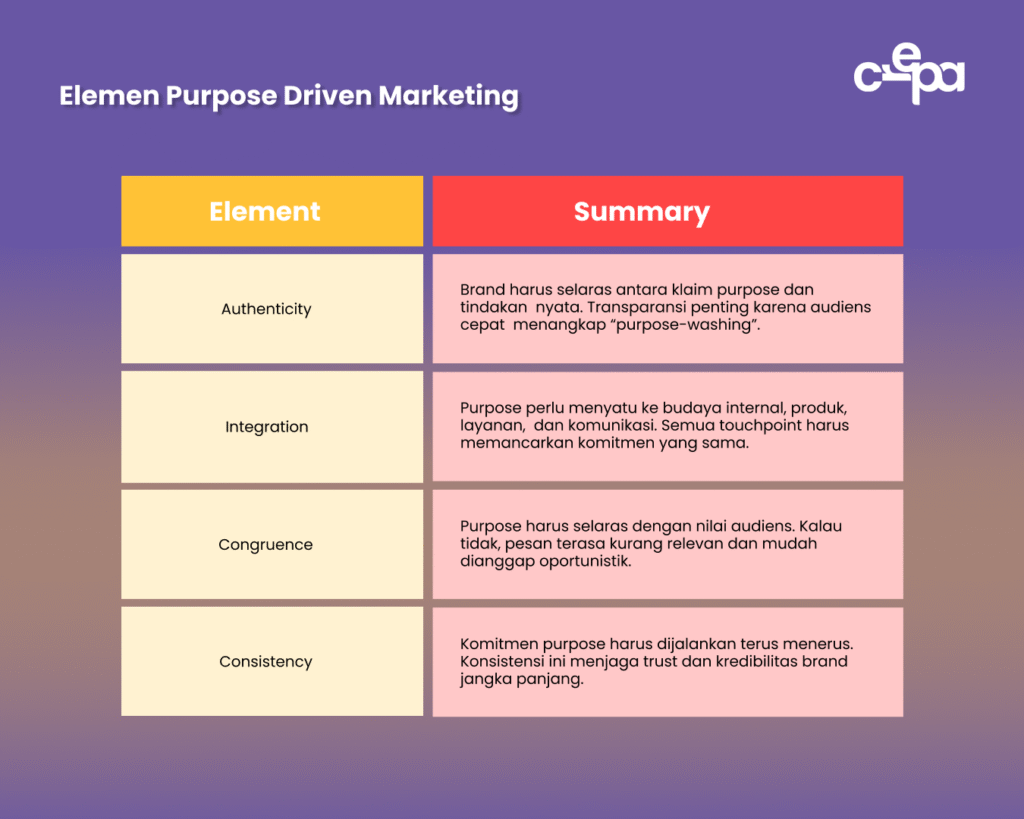 Elemen Purpose Driven Marketing

cepa

| Element | Summary |
|---|---|
| Authenticity | Brand harus selaras antara klaim purpose dan tindakan nyata. Transparansi penting karena audiens cepat menangkap "purpose-washing". |
| Integration | Purpose perlu menyatu ke budaya internal, produk, layanan, dan komunikasi. Semua touchpoint harus memancarkan komitmen yang sama. |
| Congruence | Purpose harus selaras dengan nilai audiens. Kalau tidak, pesan terasa kurang relevan dan mudah dianggap oportunistik. |
| Consistency | Komitmen purpose harus dijalankan terus menerus. Konsistensi ini menjaga trust dan kredibilitas brand jangka panjang. |